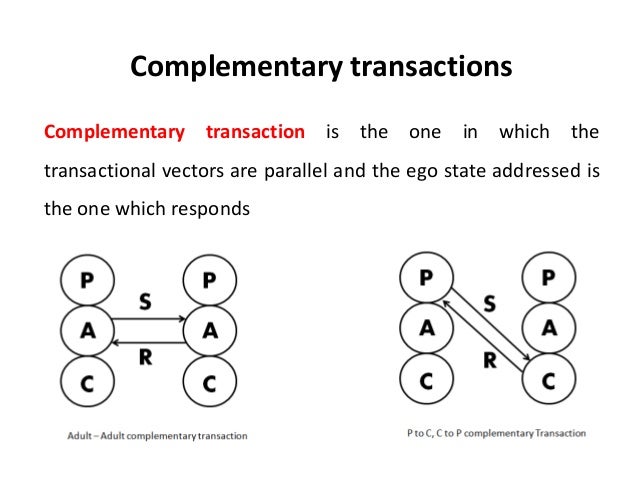 Complementary transactions

Complementary transaction is the one in which the transactional vectors are parallel and the ego state addressed is the one which responds

P
A
C
S
R
P
A
C

Adult – Adult complementary transaction

P
A
C
S
R
P
A
C

P to C, C to P complementary Transaction